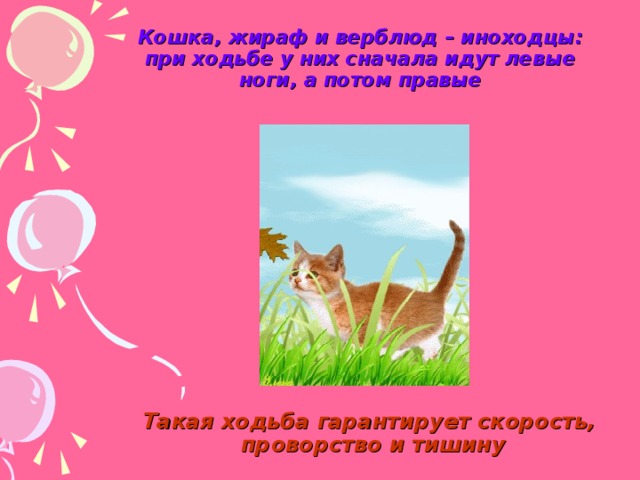 Кошка, жираф и верблюд – иноходцы: при ходьбе у них сначала идут левые ноги, а потом правые

Такая ходьба гарантирует скорость, проворство и тишину